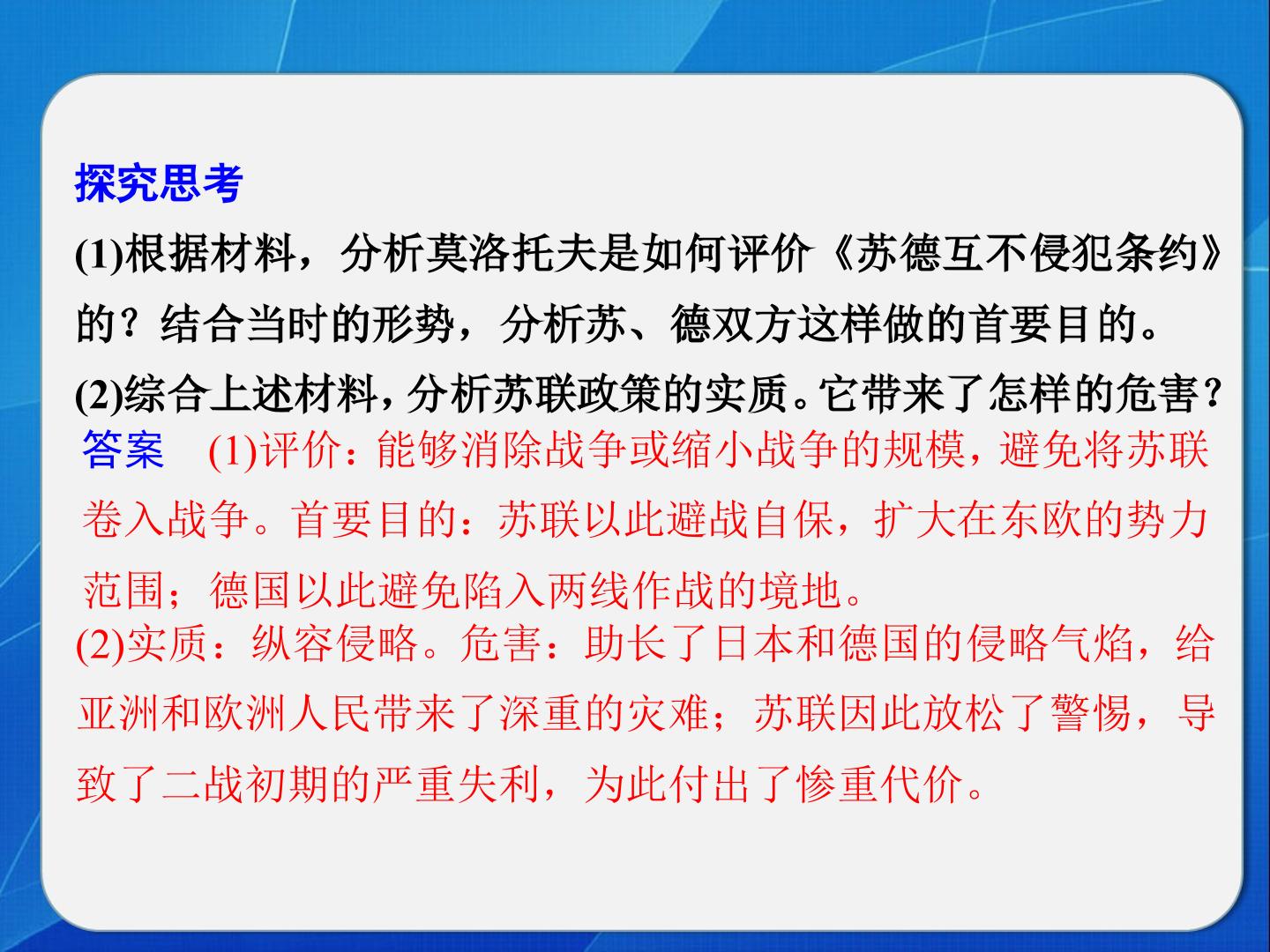 探究思考

(1)根据材料，分析莫洛托夫是如何评价《苏德互不侵犯条约》的？结合当时的形势，分析苏、德双方这样做的首要目的。

(2)综合上述材料，分析苏联政策的实质。它带来了怎样的危害？

答案　(1)评价：能够消除战争或缩小战争的规模，避免将苏联卷入战争。首要目的：苏联以此避战自保，扩大在东欧的势力范围；德国以此避免陷入两线作战的境地。

(2)实质：纵容侵略。危害：助长了日本和德国的侵略气焰，给亚洲和欧洲人民带来了深重的灾难；苏联因此放松了警惕，导致了二战初期的严重失利，为此付出了惨重代价。